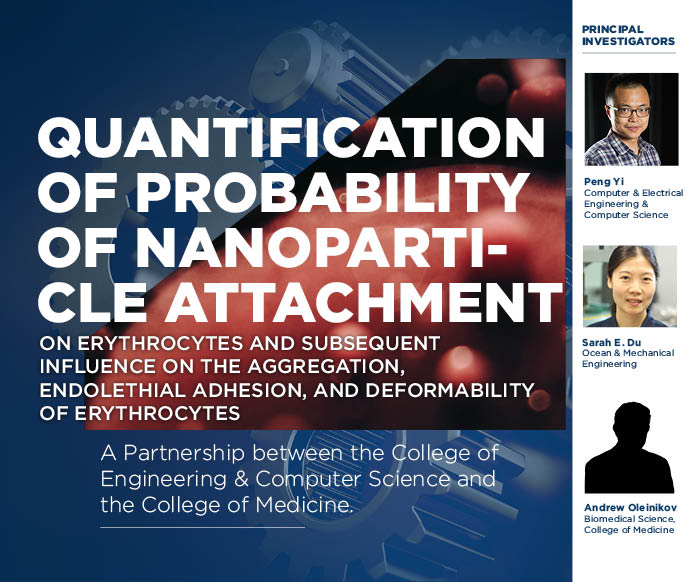 QUANTIFICATION OF PROBABILITY OF NANOPARTICLE ATTACHMENT

ON ERYTHROCYTES AND SUBSEQUENT INFLUENCE ON THE AGGREGATION, ENDOLETHIAL ADHESION, AND DEFORMABILITY OF ERYTHROCYTES

A Partnership between the College of Engineering & Computer Science and the College of Medicine.

PRINCIPAL INVESTIGATORS

Peng Yi
Computer & Electrical Engineering & Computer Science

Sarah E. Du
Ocean & Mechanical Engineering

Andrew Oleinikov
Biomedical Science, College of Medicine